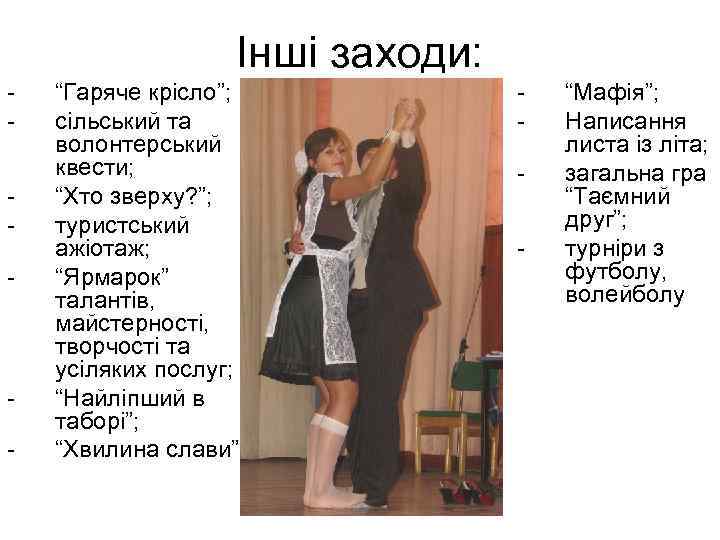 Інші заходи:

- “Гаряче крісло”;
- сільський та волонтерський квести;
- “Хто зверху?”;
- туристський ажіотаж;
- “Ярмарок” талантів, майстерності, творчості та усіляких послуг;
- “Найліпший в таборі”;
- “Хвилина слави”

- “Мафія”;
- Написання листа із літа;
- загальна гра “Таємний друг”;
- турніри з футболу, волейболу